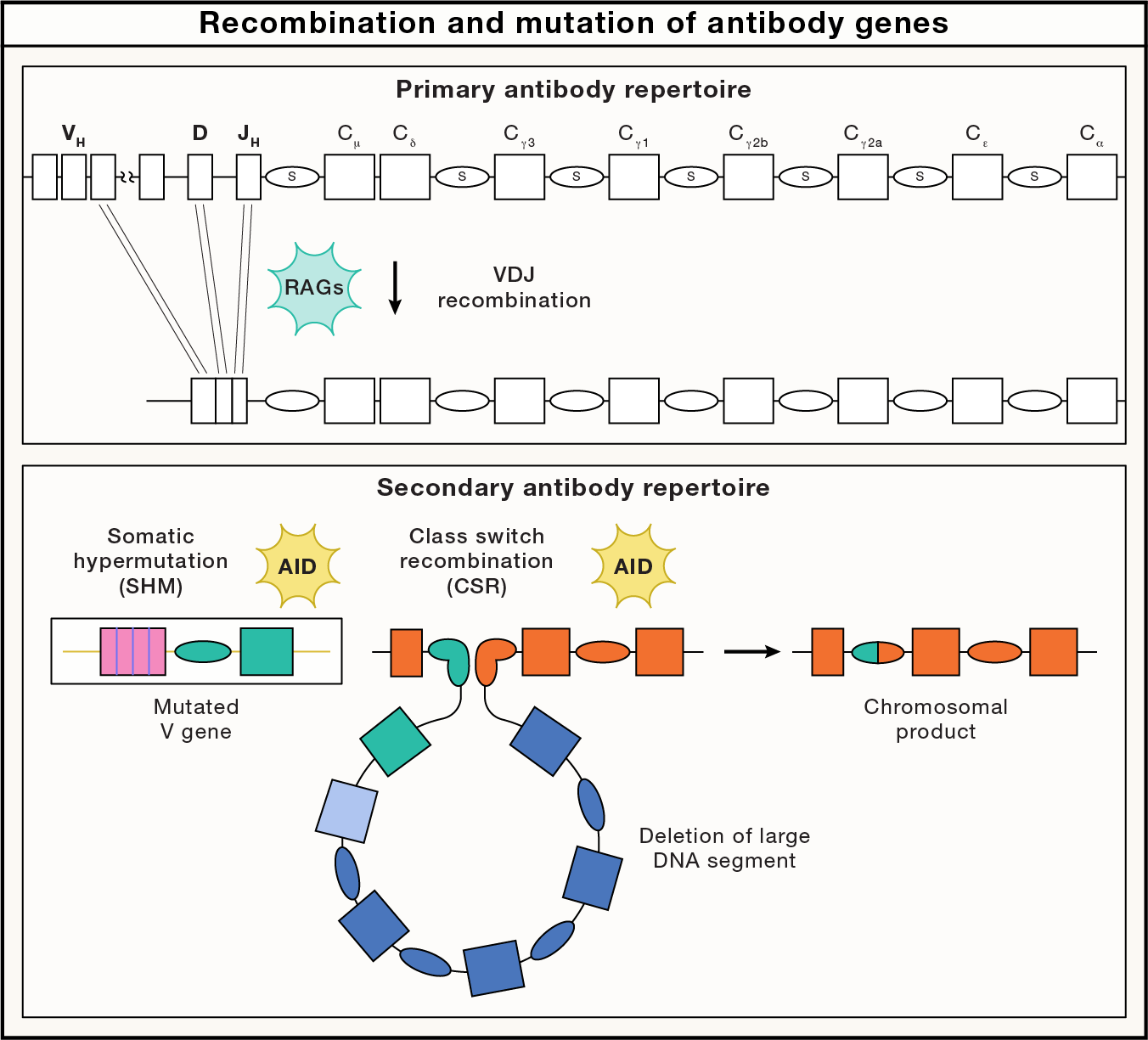 Recombination and mutation of antibody genes

Primary antibody repertoire

$V_H$ D $J_H$ $C_\mu$ $C_\delta$ $C_{\gamma 3}$ $C_{\gamma 1}$ $C_{\gamma 2b}$ $C_{\gamma 2a}$ $C_\varepsilon$ $C_\alpha$

S S S S S S S

RAGs

VDJ recombination

Secondary antibody repertoire

Somatic hypermutation (SHM)

AID

Class switch recombination (CSR)

AID

Mutated V gene

Chromosomal product

Deletion of large DNA segment